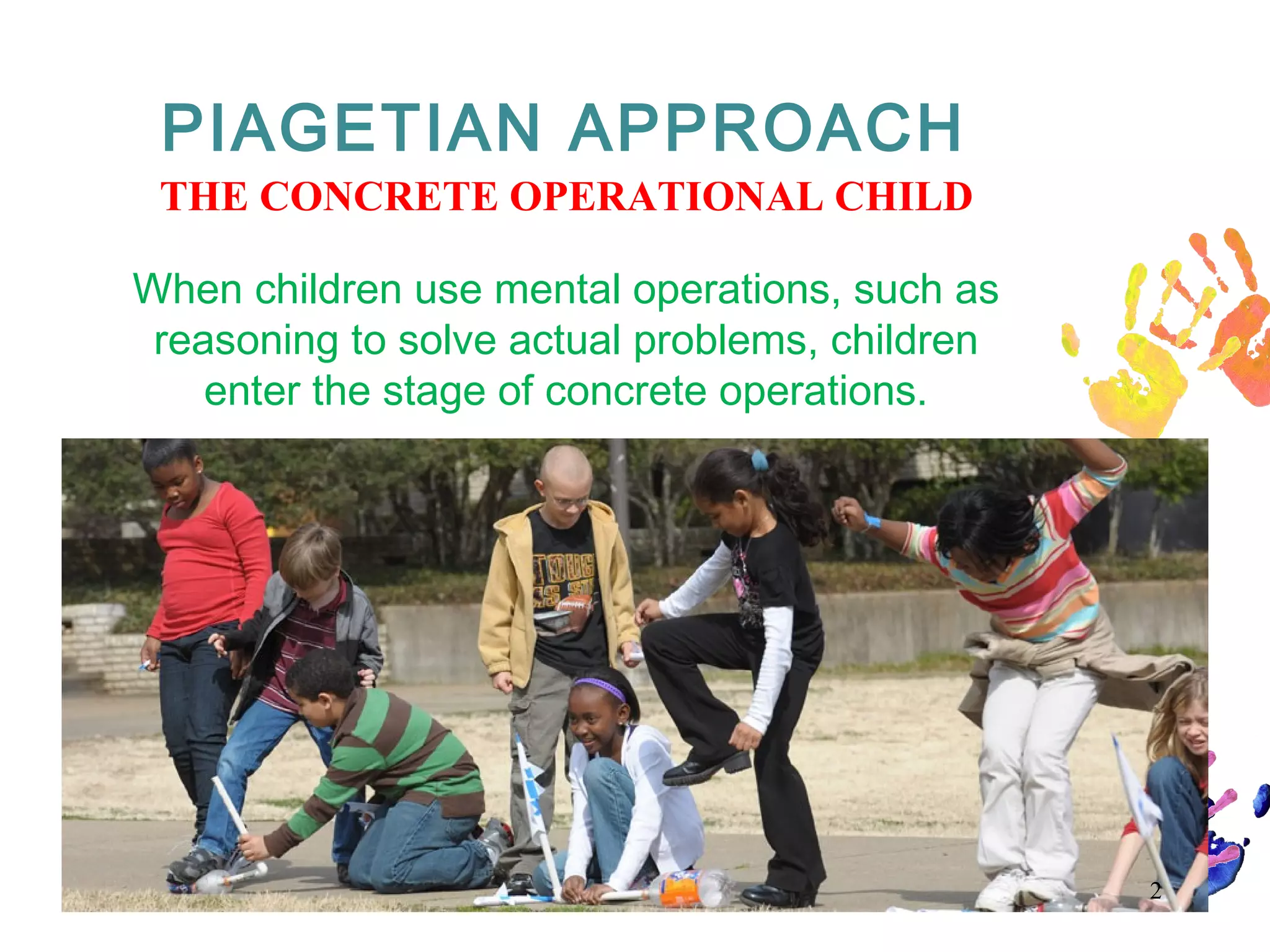 PIAGETIAN APPROACH
THE CONCRETE OPERATIONAL CHILD

When children use mental operations, such as reasoning to solve actual problems, children enter the stage of concrete operations.

2